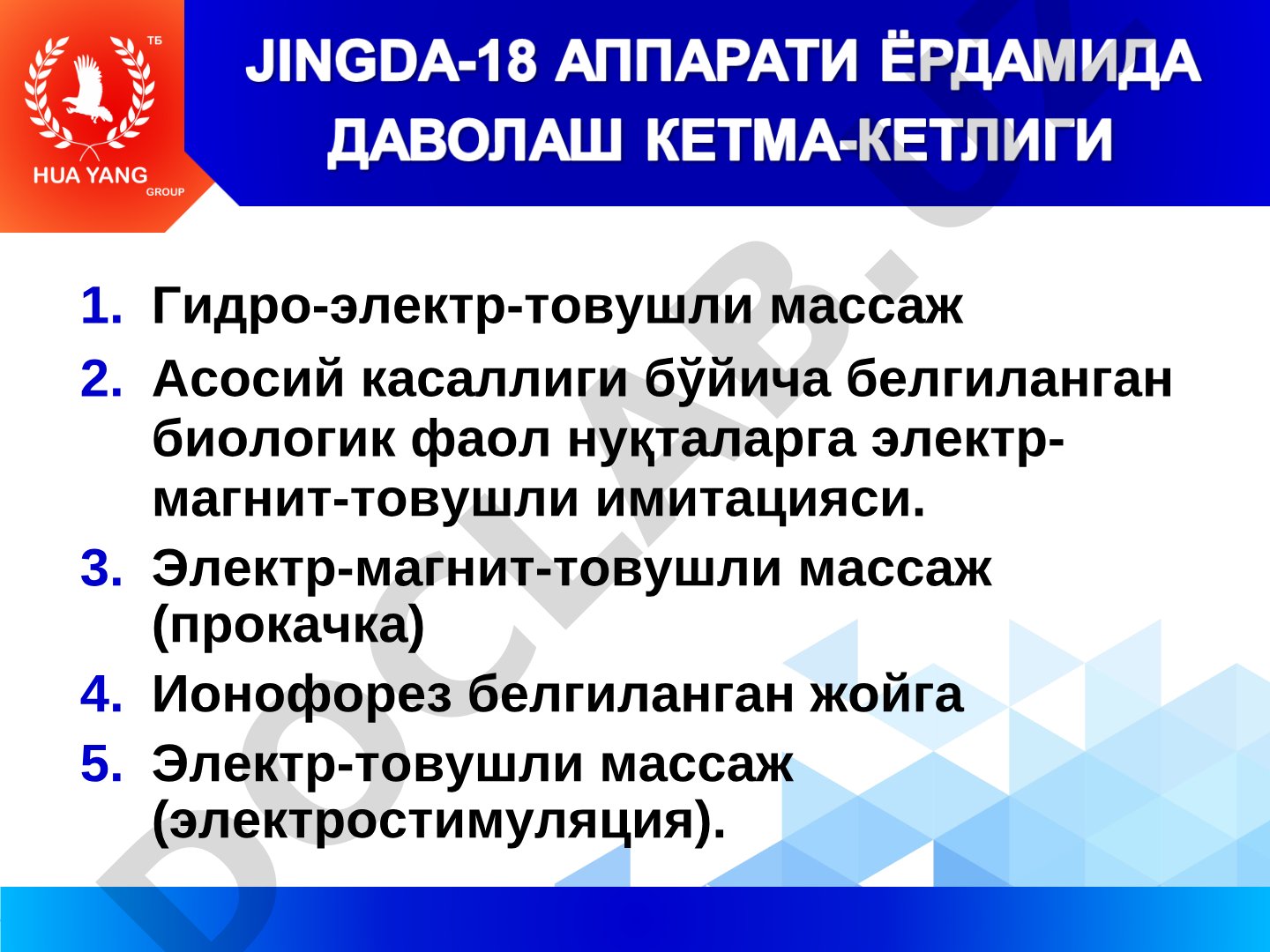 ТБ
HUA YANG
GROUP

JINGDA-18 АППАРАТИ ЁРДАМИДА ДАВОЛАШ КЕТМА-КЕТЛИГИ

1. Гидро-электр-товушли массаж
2. Асосий касаллиги бўйича белгиланган биологик фаол нуқталарга электр-магнит-товушли имитацияси.
3. Электр-магнит-товушли массаж (прокачка)
4. Ионофорез белгиланган жойга
5. Электр-товушли массаж (электростимуляция).

DOCLAB.UZ